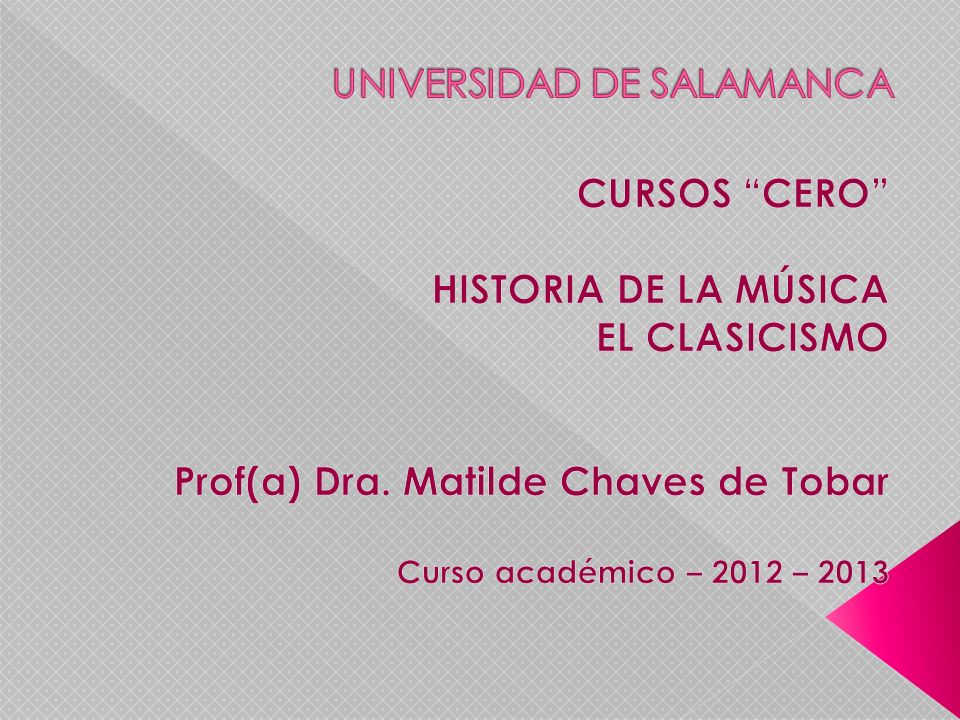 UNIVERSIDAD DE SALAMANCA

CURSOS “CERO”

HISTORIA DE LA MÚSICA
EL CLASICISMO

Prof(a) Dra. Matilde Chaves de Tobar

Curso académico – 2012 – 2013